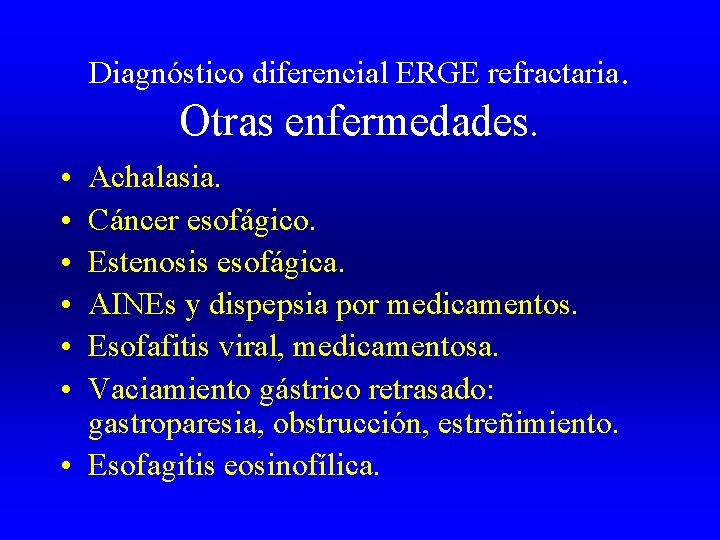 Diagnóstico diferencial ERGE refractaria.
Otras enfermedades.

• Achalasia.
• Cáncer esofágico.
• Estenosis esofágica.
• AINEs y dispepsia por medicamentos.
• Esofafitis viral, medicamentosa.
• Vaciamiento gástrico retrasado: gastroparesia, obstrucción, estreñimiento.
• Esofagitis eosinofílica.